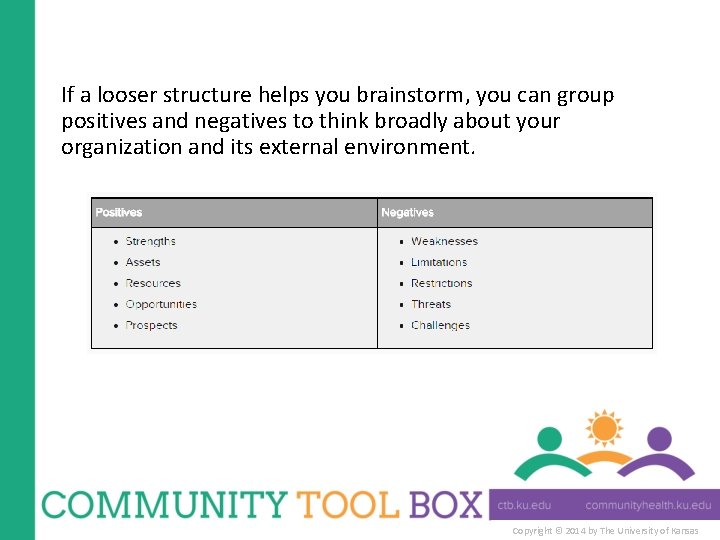 If a looser structure helps you brainstorm, you can group positives and negatives to think broadly about your organization and its external environment.

| Positives | Negatives |
|---|---|
| • Strengths<br>• Assets<br>• Resources<br>• Opportunities<br>• Prospects | • Weaknesses<br>• Limitations<br>• Restrictions<br>• Threats<br>• Challenges |

COMMUNITY TOOL BOX

ctb.ku.edu communityhealth.ku.edu

Copyright © 2014 by The University of Kansas